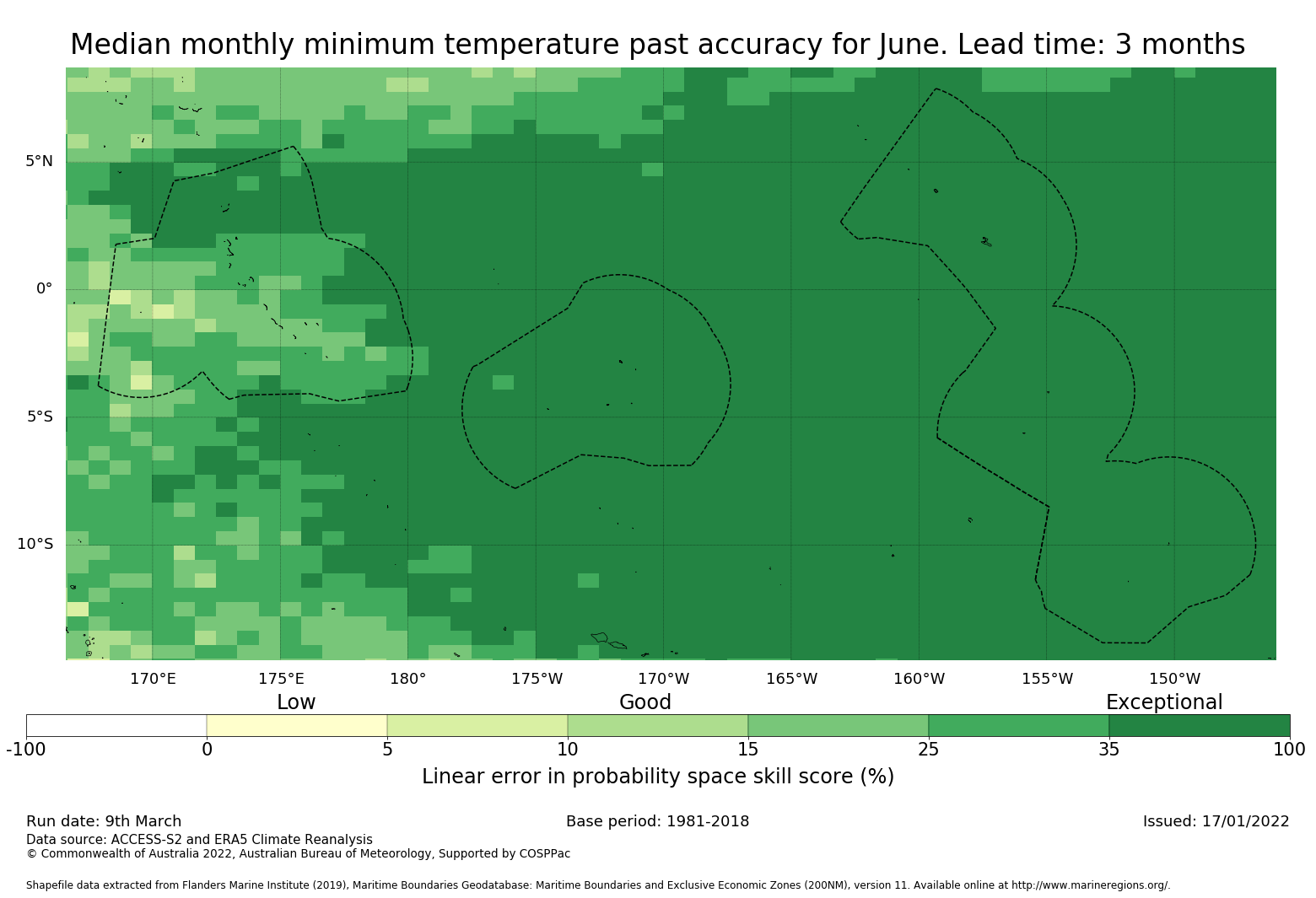 Median monthly minimum temperature past accuracy for June. Lead time: 3 months

5°N
0°
5°S
10°S

170°E 175°E 180° 175°W 170°W 165°W 160°W 155°W 150°W

Low Good Exceptional

-100 0 5 10 15 25 35 100

Linear error in probability space skill score (%)

Run date: 9th March
Base period: 1981-2018
Issued: 17/01/2022
Data source: ACCESS-S2 and ERA5 Climate Reanalysis
© Commonwealth of Australia 2022, Australian Bureau of Meteorology, Supported by COSPPac

Shapefile data extracted from Flanders Marine Institute (2019), Maritime Boundaries Geodatabase: Maritime Boundaries and Exclusive Economic Zones (200NM), version 11. Available online at http://www.marineregions.org/.